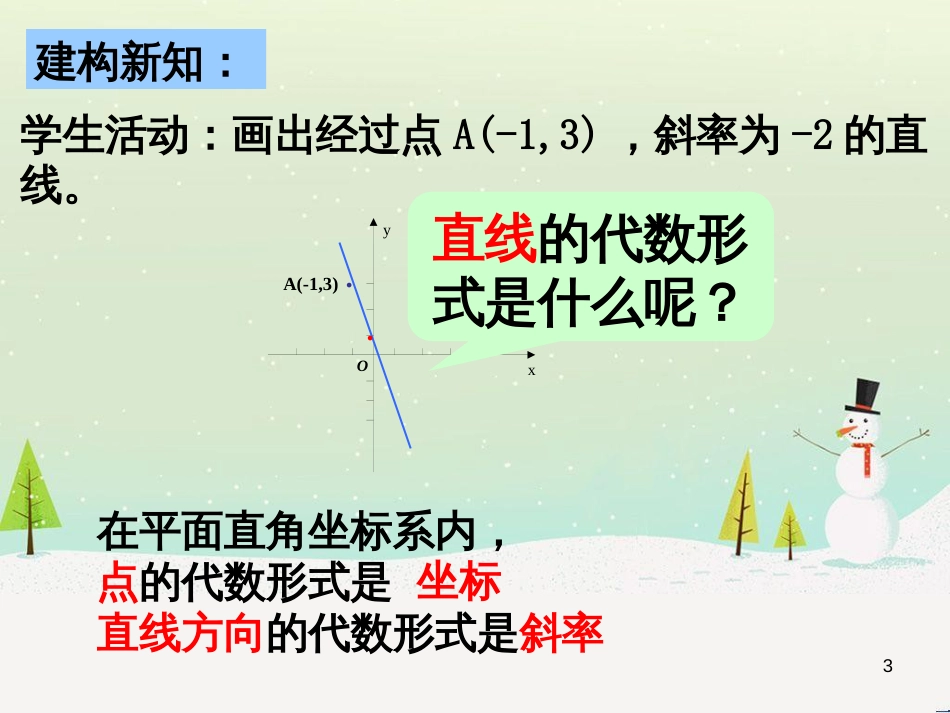 建构新知：

学生活动：画出经过点 A(-1,3) ，斜率为 -2 的直线。

y
A(-1,3)
O
x

直线的代数形式是什么呢？

在平面直角坐标系内，
点的代数形式是 坐标
直线方向的代数形式是斜率

3